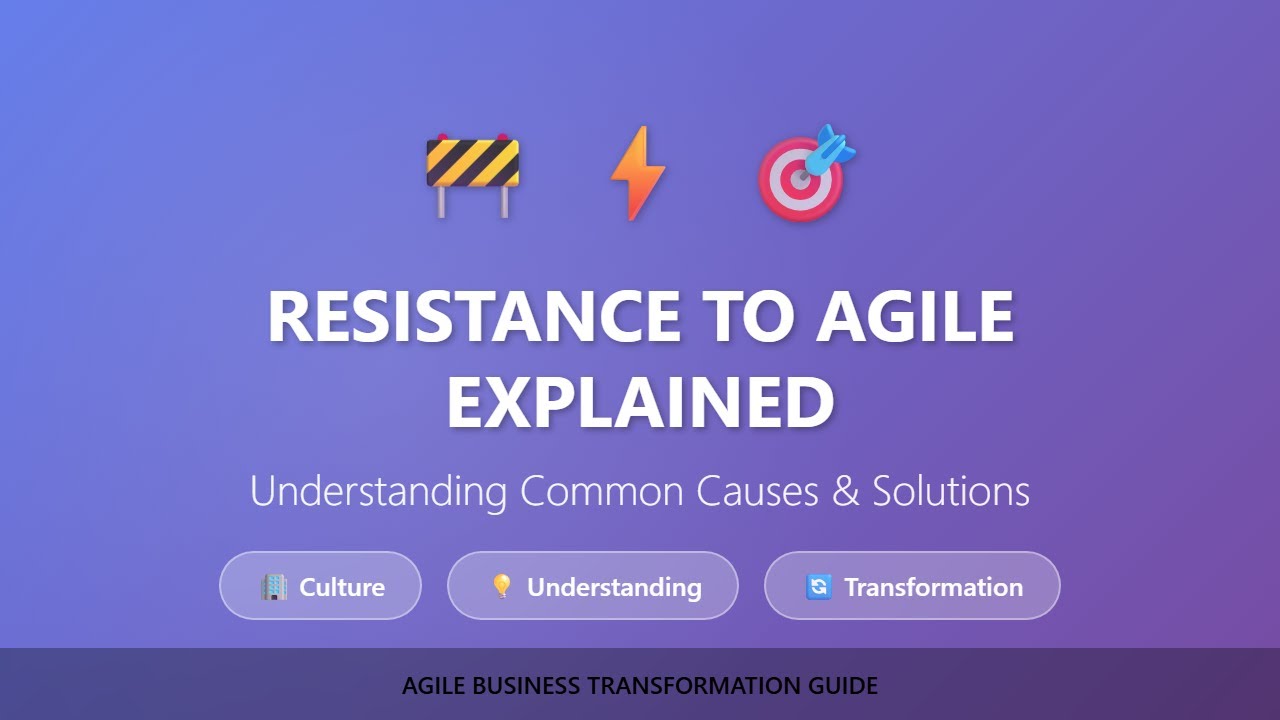 RESISTANCE TO AGILE EXPLAINED

Understanding Common Causes & Solutions

Culture

Understanding

Transformation

AGILE BUSINESS TRANSFORMATION GUIDE